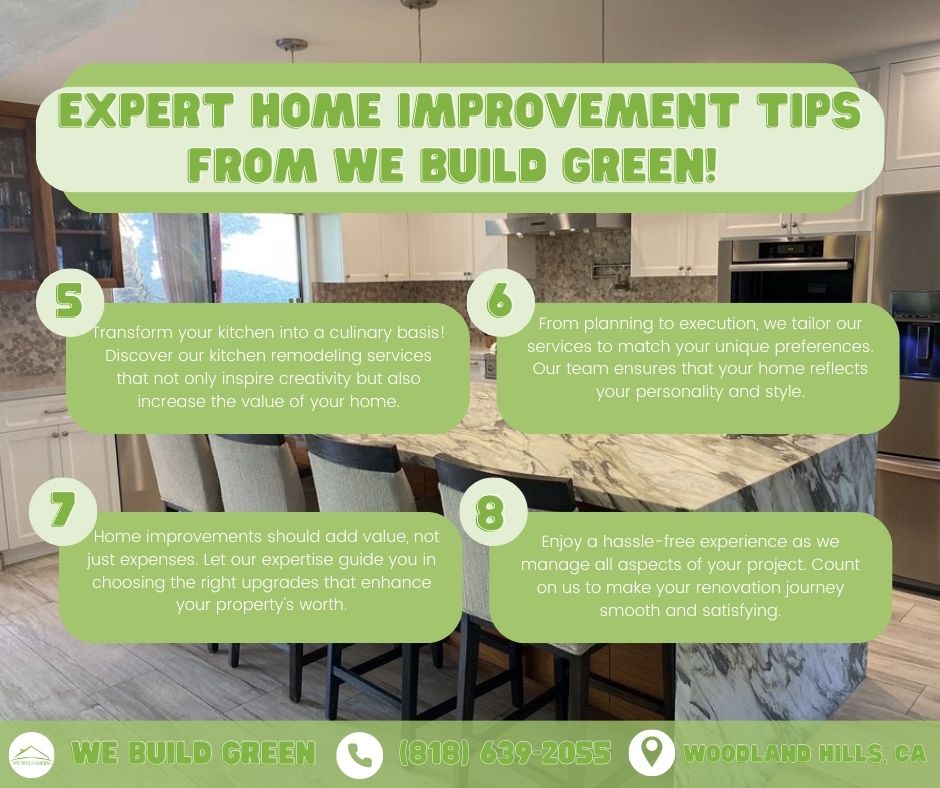 EXPERT HOME IMPROVEMENT TIPS FROM WE BUILD GREEN!

5

Transform your kitchen into a culinary basis! Discover our kitchen remodeling services that not only inspire creativity but also increase the value of your home.

6

From planning to execution, we tailor our services to match your unique preferences. Our team ensures that your home reflects your personality and style.

7

Home improvements should add value, not just expenses. Let our expertise guide you in choosing the right upgrades that enhance your property's worth.

8

Enjoy a hassle-free experience as we manage all aspects of your project. Count on us to make your renovation journey smooth and satisfying.

WE BUILD GREEN

WE BUILD GREEN (818) 639-2055 WOODLAND HILLS, CA